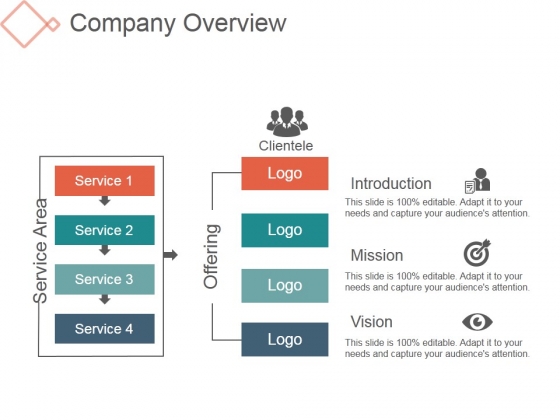 Company Overview

Service Area

Service 1

Service 2

Service 3

Service 4

Offering

Clientele

Logo

Logo

Logo

Logo

Introduction

This slide is 100% editable. Adapt it to your needs and capture your audience's attention.

Mission

This slide is 100% editable. Adapt it to your needs and capture your audience's attention.

Vision

This slide is 100% editable. Adapt it to your needs and capture your audience's attention.